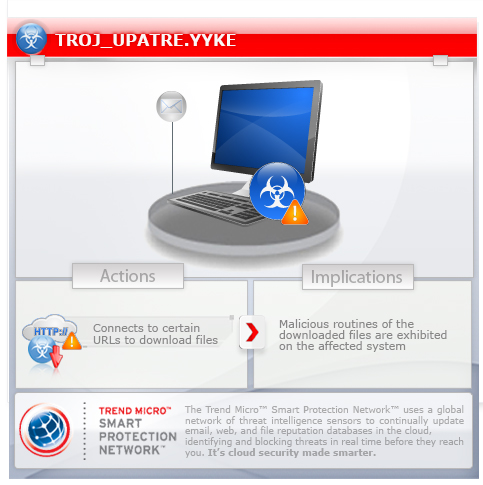 TROJ_UPATRE.YYKE

Actions

Implications

HTTP://

Connects to certain URLs to download files

Malicious routines of the downloaded files are exhibited on the affected system

TREND MICRO™
SMART
PROTECTION
NETWORK™

The Trend Micro™ Smart Protection Network™ uses a global network of threat intelligence sensors to continually update email, web, and file reputation databases in the cloud, identifying and blocking threats in real time before they reach you. It's cloud security made smarter.